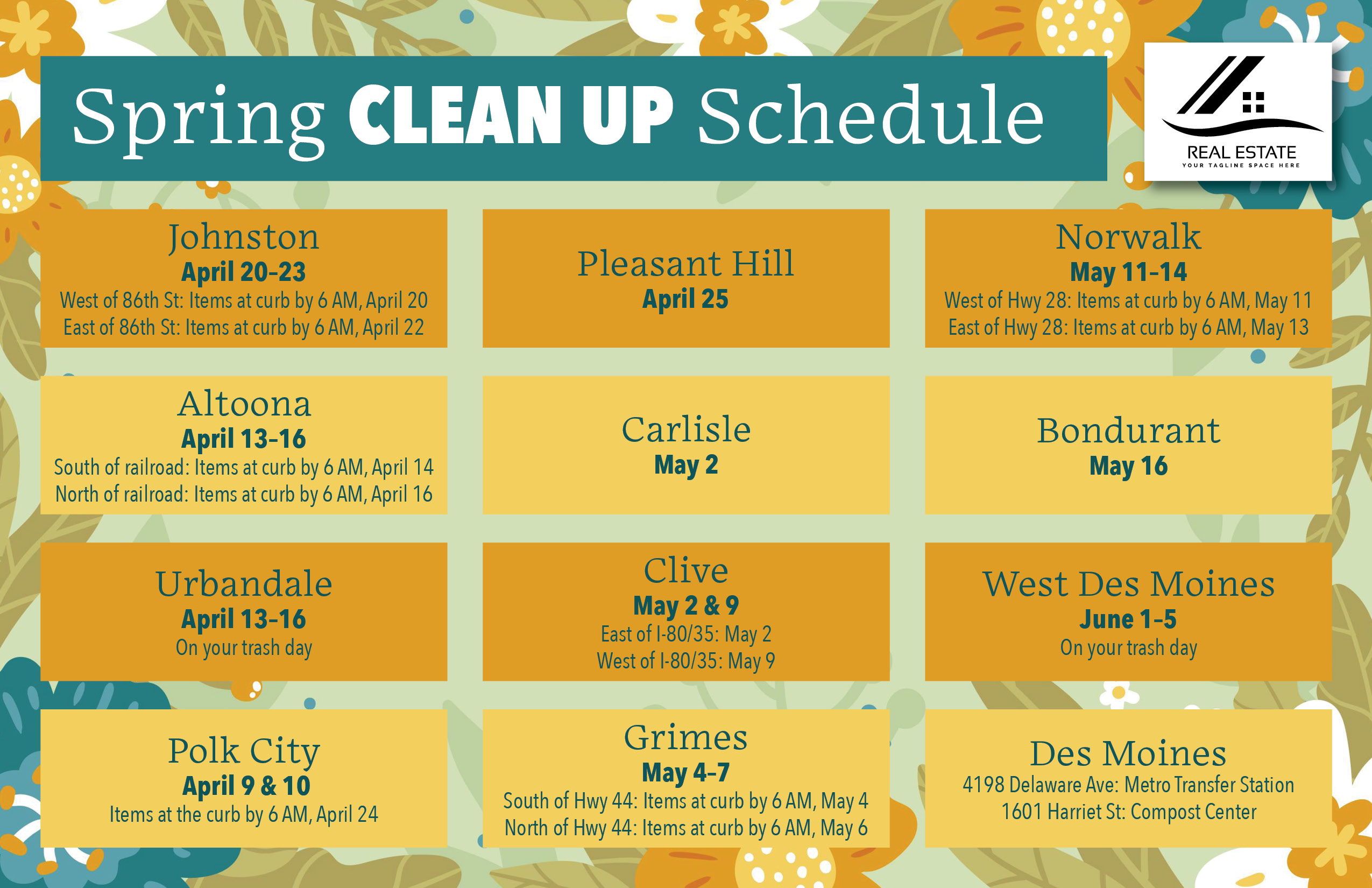 Spring CLEAN UP Schedule

REAL ESTATE
YOUR TAGLINE SPACE HERE

Johnston
April 20-23
West of 86th St: Items at curb by 6 AM, April 20
East of 86th St: Items at curb by 6 AM, April 22

Pleasant Hill
April 25

Norwalk
May 11-14
West of Hwy 28: Items at curb by 6 AM, May 11
East of Hwy 28: Items at curb by 6 AM, May 13

Altoona
April 13-16
South of railroad: Items at curb by 6 AM, April 14
North of railroad: Items at curb by 6 AM, April 16

Carlisle
May 2

Bondurant
May 16

Urbandale
April 13-16
On your trash day

Clive
May 2 & 9
East of I-80/35: May 2
West of I-80/35: May 9

West Des Moines
June 1-5
On your trash day

Polk City
April 9 & 10
Items at the curb by 6 AM, April 24

Grimes
May 4-7
South of Hwy 44: Items at curb by 6 AM, May 4
North of Hwy 44: Items at curb by 6 AM, May 6

Des Moines
4198 Delaware Ave: Metro Transfer Station
1601 Harriet St: Compost Center